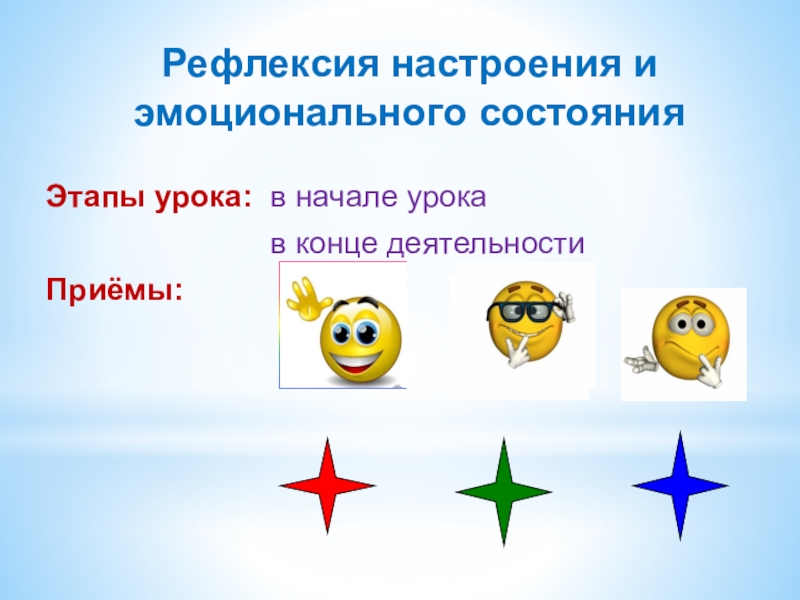 Рефлексия настроения и эмоционального состояния

Этапы урока: в начале урока

в конце деятельности

Приёмы: